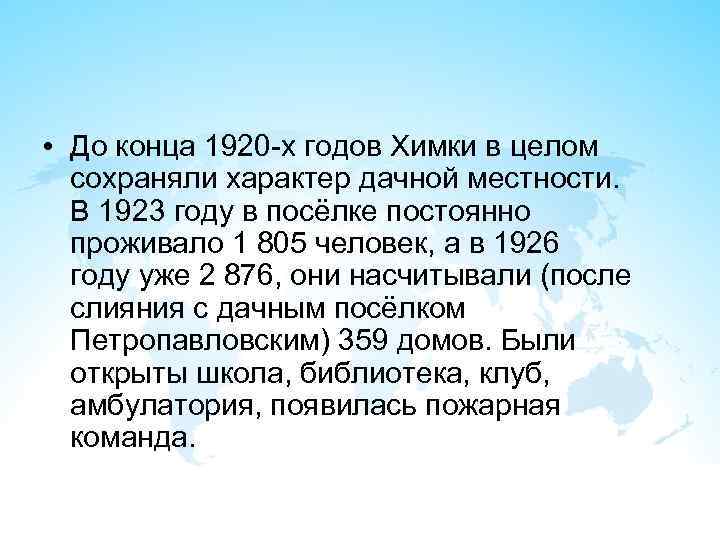 • До конца 1920-х годов Химки в целом сохраняли характер дачной местности. В 1923 году в посёлке постоянно проживало 1 805 человек, а в 1926 году уже 2 876, они насчитывали (после слияния с дачным посёлком Петропавловским) 359 домов. Были открыты школа, библиотека, клуб, амбулатория, появилась пожарная команда.